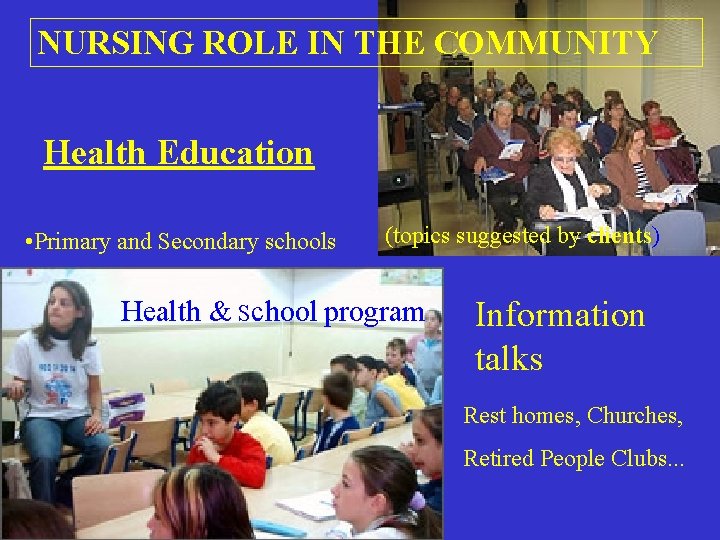 NURSING ROLE IN THE COMMUNITY

Health Education

•Primary and Secondary schools

(topics suggested by clients)

Health & School program

Information talks

Rest homes, Churches,

Retired People Clubs...